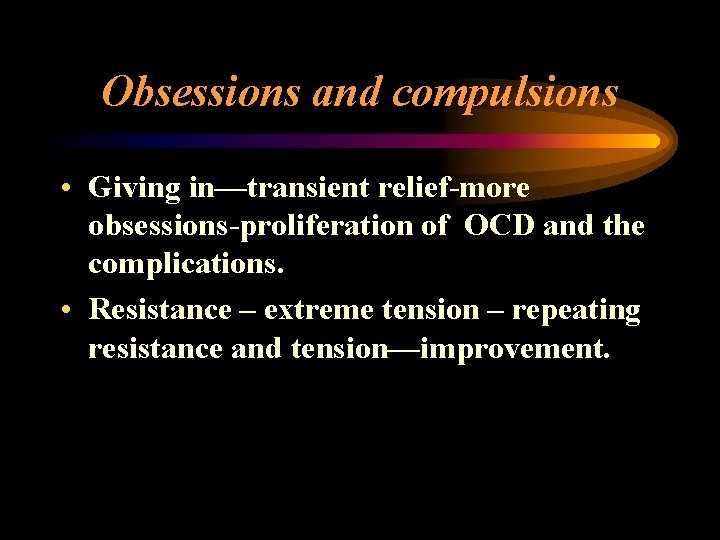 Obsessions and compulsions

• Giving in—transient relief-more obsessions-proliferation of OCD and the complications.

• Resistance – extreme tension – repeating resistance and tension—improvement.